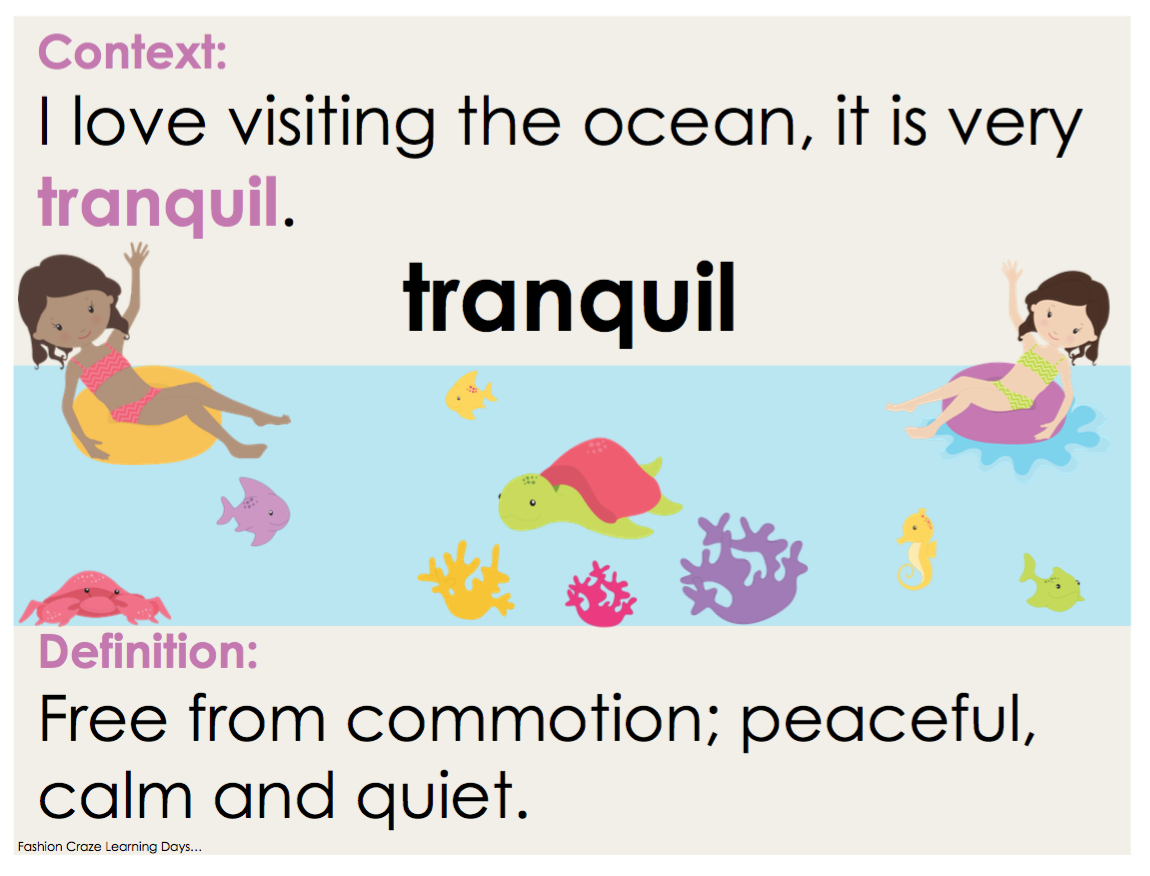 Context:
I love visiting the ocean, it is very tranquil.

tranquil

Definition:
Free from commotion; peaceful, calm and quiet.

Fashion Craze Learning Days...